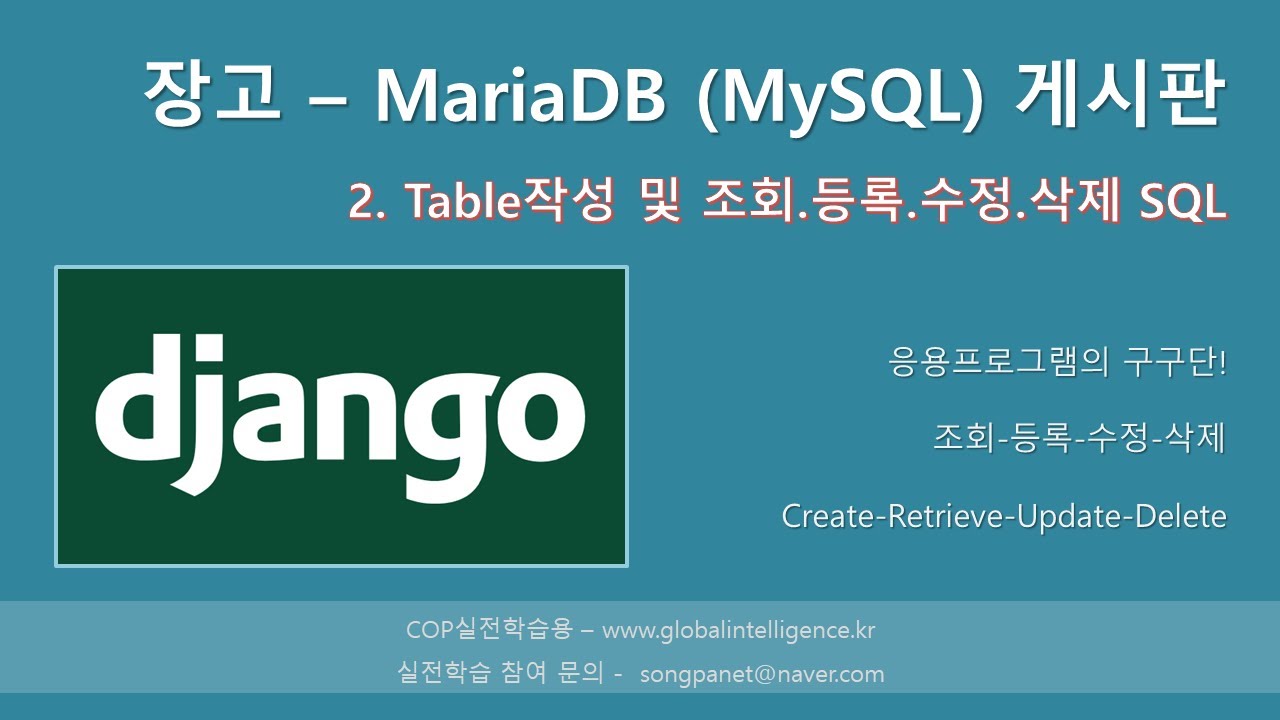 장고 – MariaDB (MySQL) 게시판

2. Table작성 및 조회.등록.수정.삭제 SQL

django

응용프로그램의 구구단!

조회-등록-수정-삭제

Create-Retrieve-Update-Delete

COP실전학습용 – www.globalintelligence.kr

실전학습 참여 문의 - songpanet@naver.com